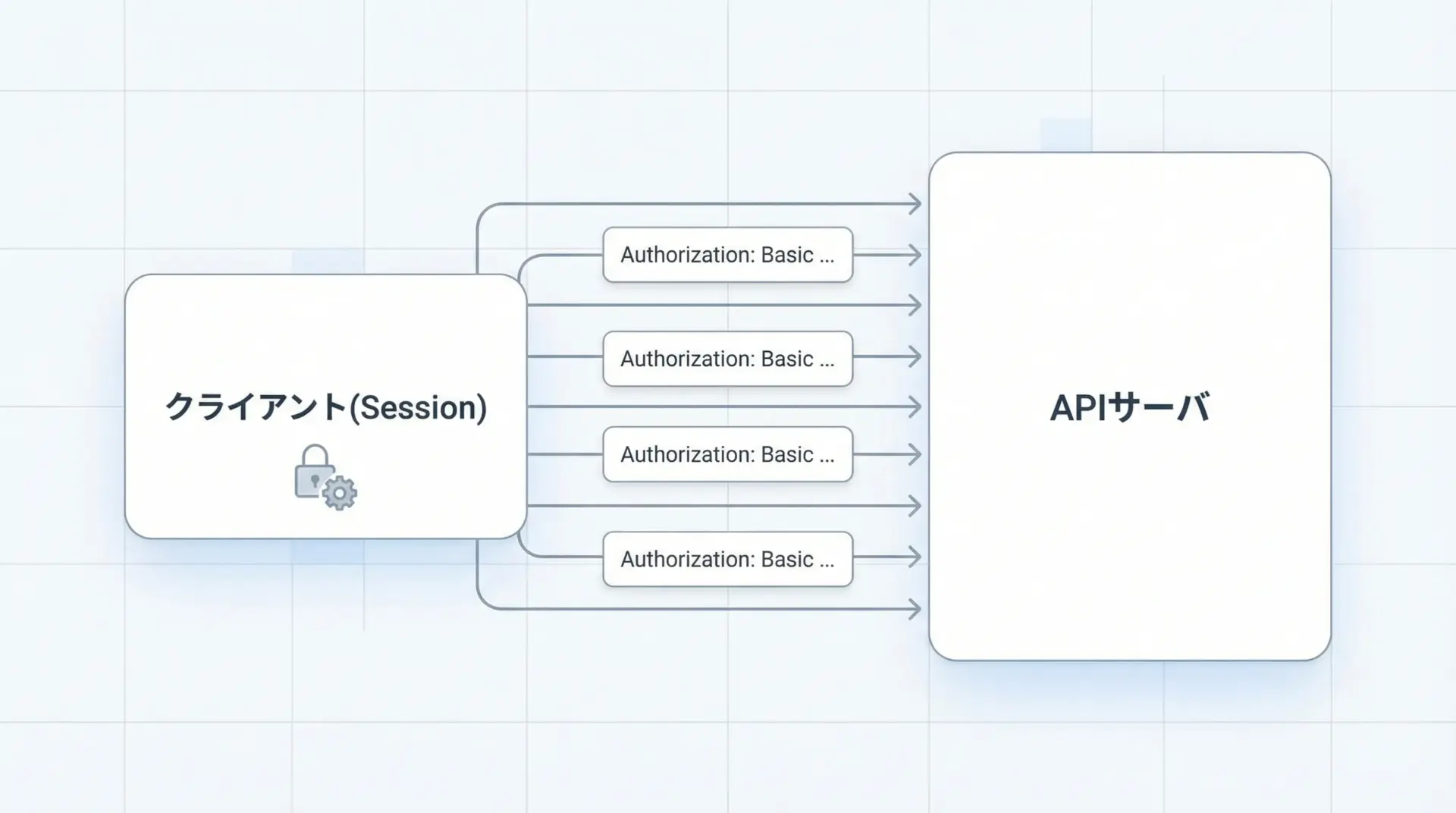 クライアント(Session)

Authorization: Basic ...

Authorization: Basic ...

Authorization: Basic ...

Authorization: Basic ...

APIサーバ